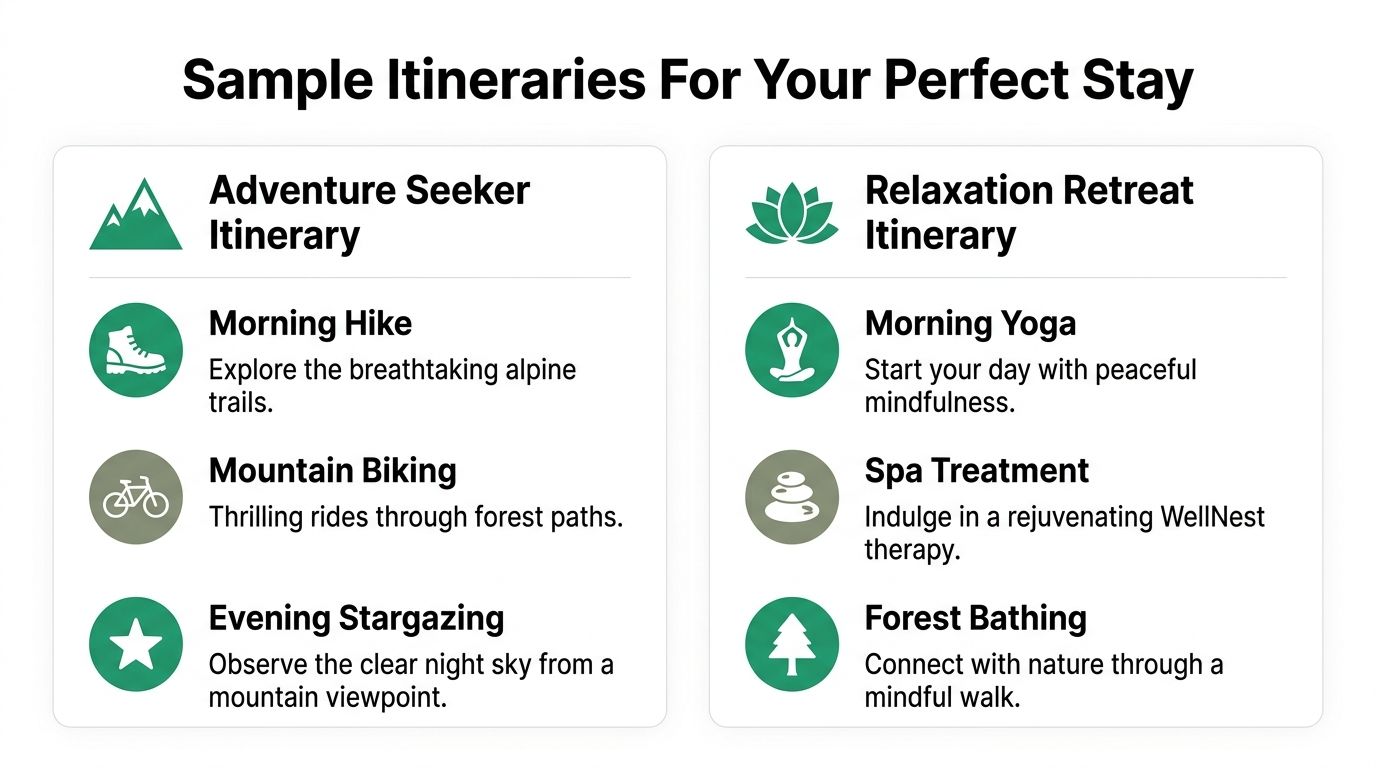 Sample Itineraries For Your Perfect Stay

Adventure Seeker Itinerary

Morning Hike
Explore the breathtaking alpine trails.

Mountain Biking
Thrilling rides through forest paths.

Evening Stargazing
Observe the clear night sky from a mountain viewpoint.

Relaxation Retreat Itinerary

Morning Yoga
Start your day with peaceful mindfulness.

Spa Treatment
Indulge in a rejuvenating WellNest therapy.

Forest Bathing
Connect with nature through a mindful walk.